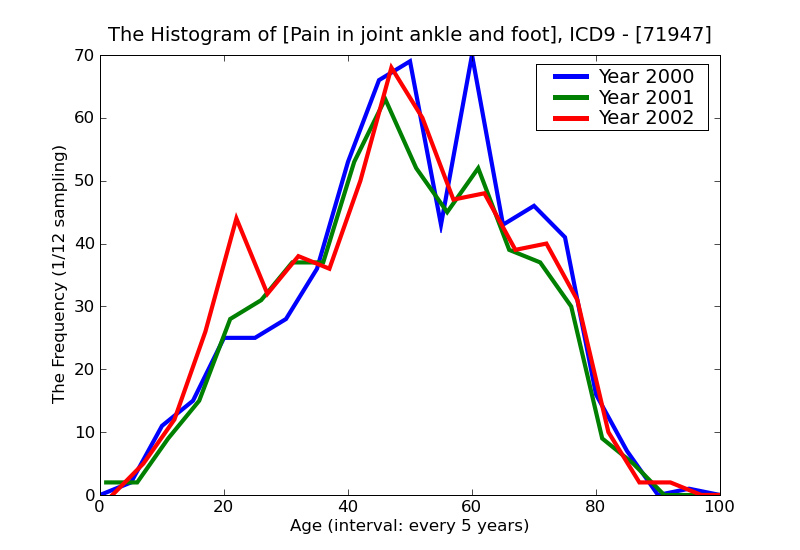 The Histogram of [Pain in joint ankle and foot], ICD9 - [71947]

Year 2000
Year 2001
Year 2002

The Frequency (1/12 sampling)

70
60
50
40
30
20
10
0

0
20
40
60
80
100

Age (interval: every 5 years)